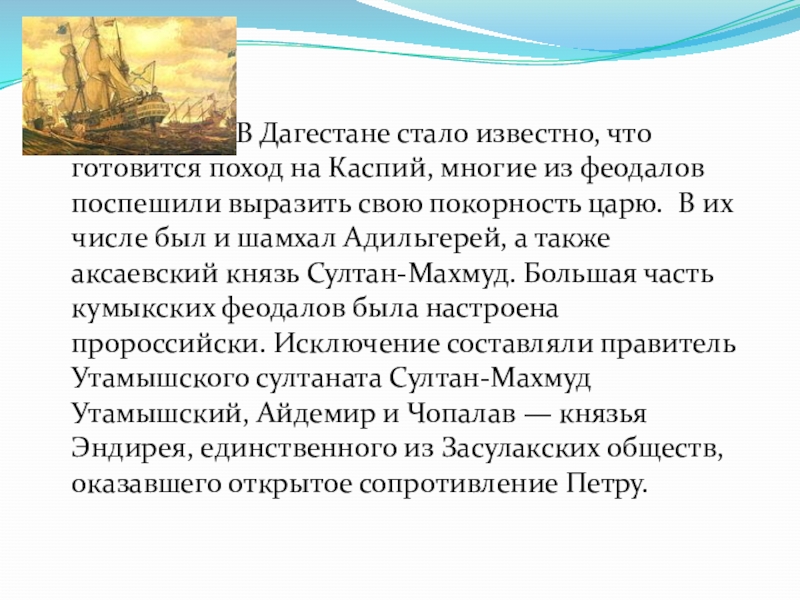 В Дагестане стало известно, что готовится поход на Каспий, многие из феодалов поспешили выразить свою покорность царю. В их числе был и шамхал Адильгерей, а также аксаевский князь Султан-Махмуд. Большая часть кумыкских феодалов была настроена пророссийски. Исключение составляли правитель Утамышского султаната Султан-Махмуд Утамышский, Айдемир и Чопалав — князья Эндирея, единственного из Засулакских обществ, оказавшего открытое сопротивление Петру.